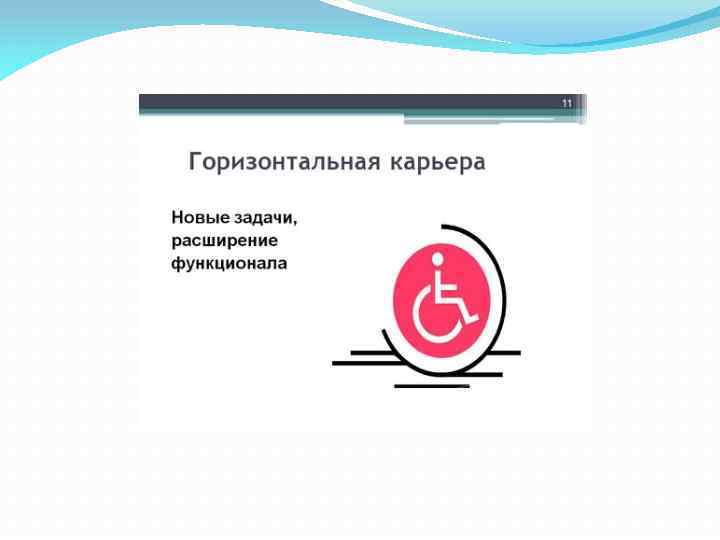 11

Горизонтальная карьера

Новые задачи, расширение функционала